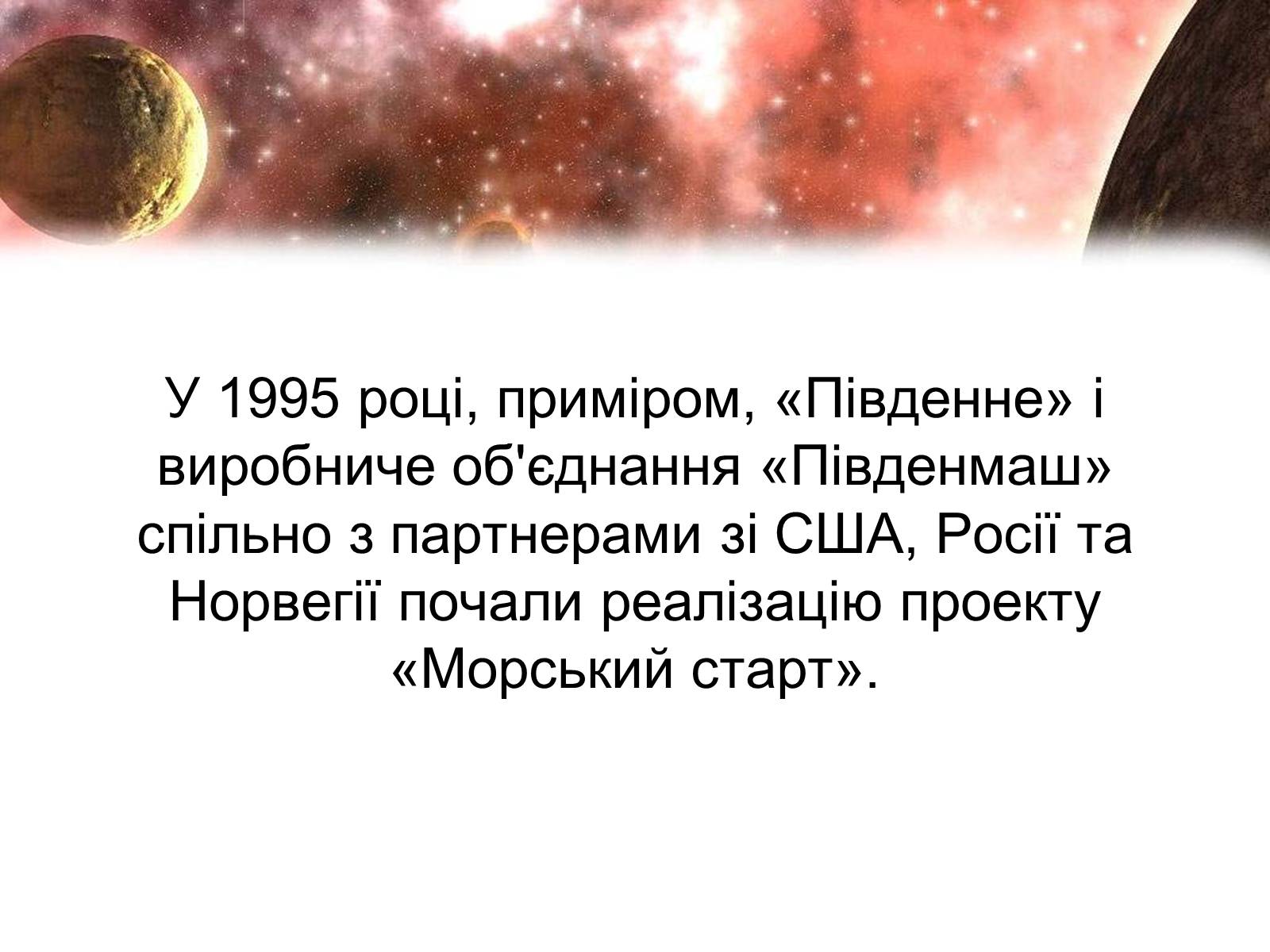 У 1995 році, приміром, «Південне» і виробниче об'єднання «Південмаш» спільно з партнерами зі США, Росії та Норвегії почали реалізацію проекту «Морський старт».